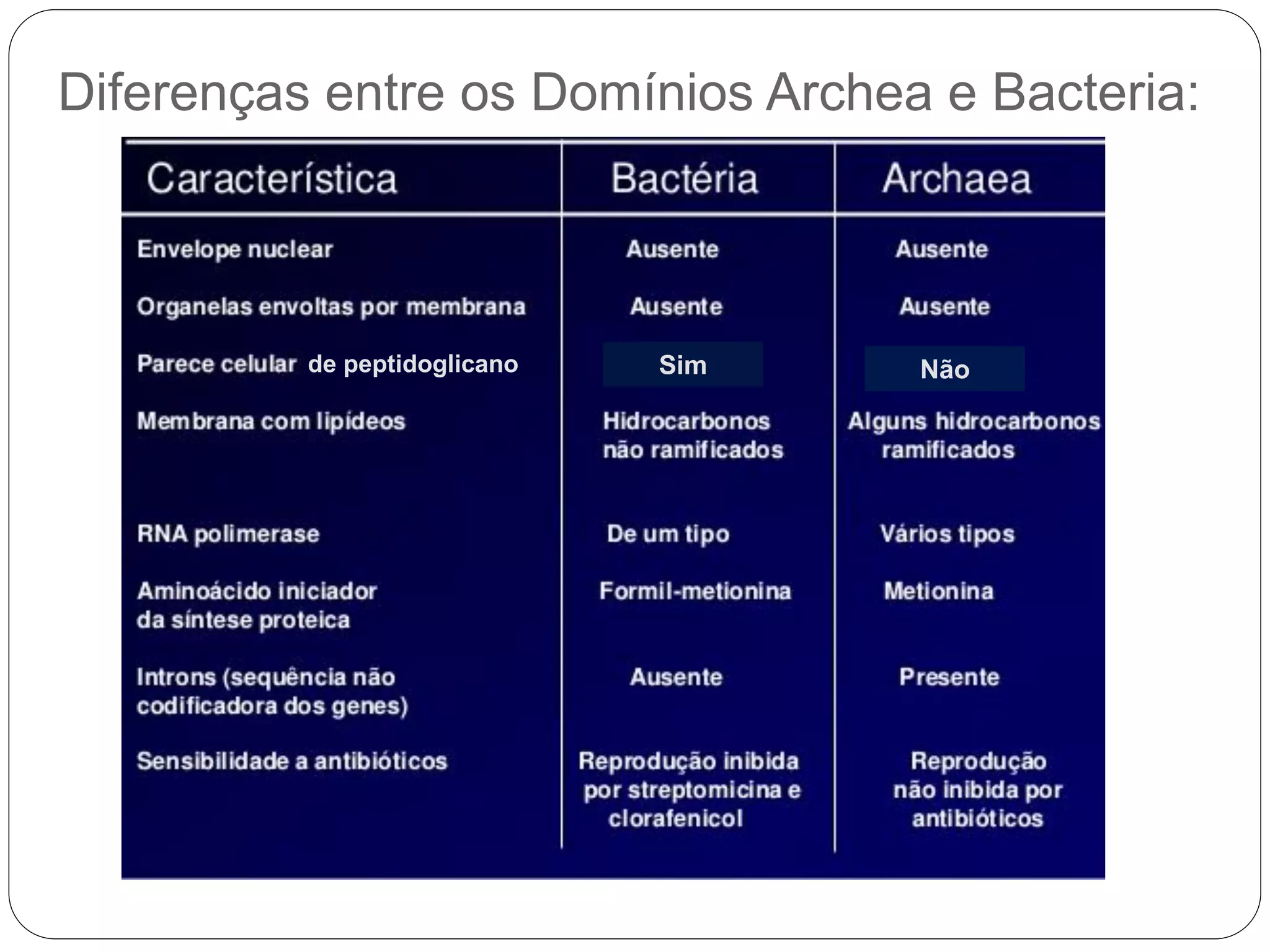 Diferenças entre os Domínios Archea e Bacteria:

| Característica | Bactéria | Archaea |
|---|---|---|
| Envelope nuclear | Ausente | Ausente |
| Organelas envoltas por membrana | Ausente | Ausente |
| Parece celular de peptidoglicano | Sim | Não |
| Membrana com lipídeos | Hidrocarbonos não ramificados | Alguns hidrocarbonos ramificados |
| RNA polimerase | De um tipo | Vários tipos |
| Aminoácido iniciador da síntese proteica | Formil-metionina | Metionina |
| Introns (sequência não codificadora dos genes) | Ausente | Presente |
| Sensibilidade a antibióticos | Reprodução inibida por streptomicina e clorafenicol | Reprodução não inibida por antibióticos |